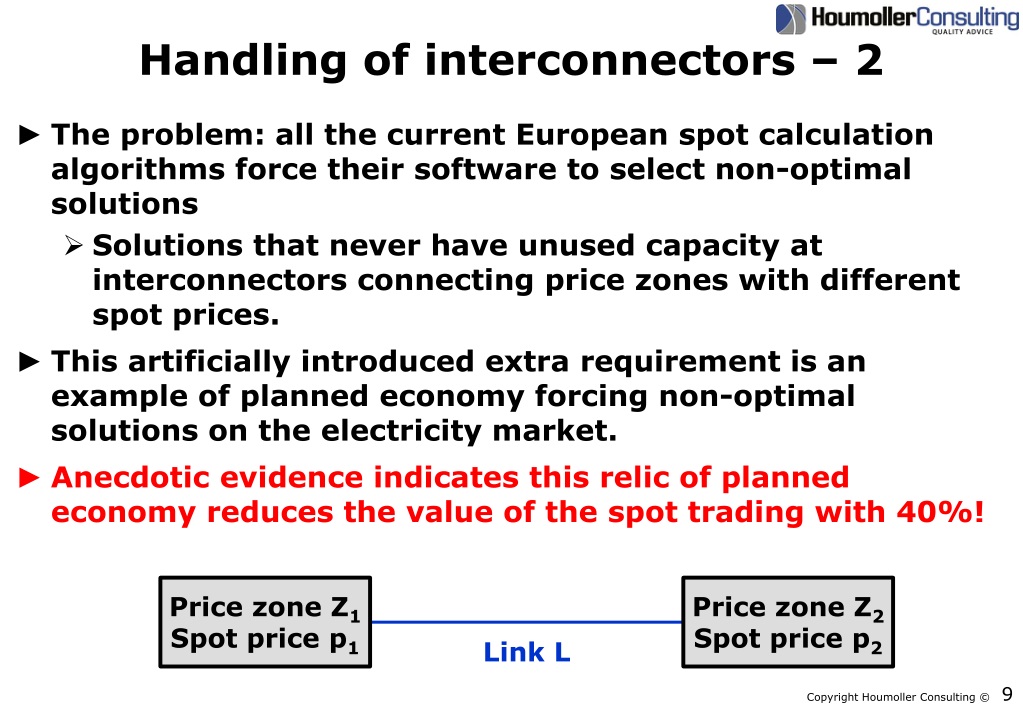 HoumollerConsulting
QUALITY ADVICE

Handling of interconnectors – 2

► The problem: all the current European spot calculation algorithms force their software to select non-optimal solutions

➢ Solutions that never have unused capacity at interconnectors connecting price zones with different spot prices.

► This artificially introduced extra requirement is an example of planned economy forcing non-optimal solutions on the electricity market.

► Anecdotic evidence indicates this relic of planned economy reduces the value of the spot trading with 40%!

Price zone $Z_1$
Spot price $p_1$

Link L

Price zone $Z_2$
Spot price $p_2$

Copyright Houmoller Consulting © 9